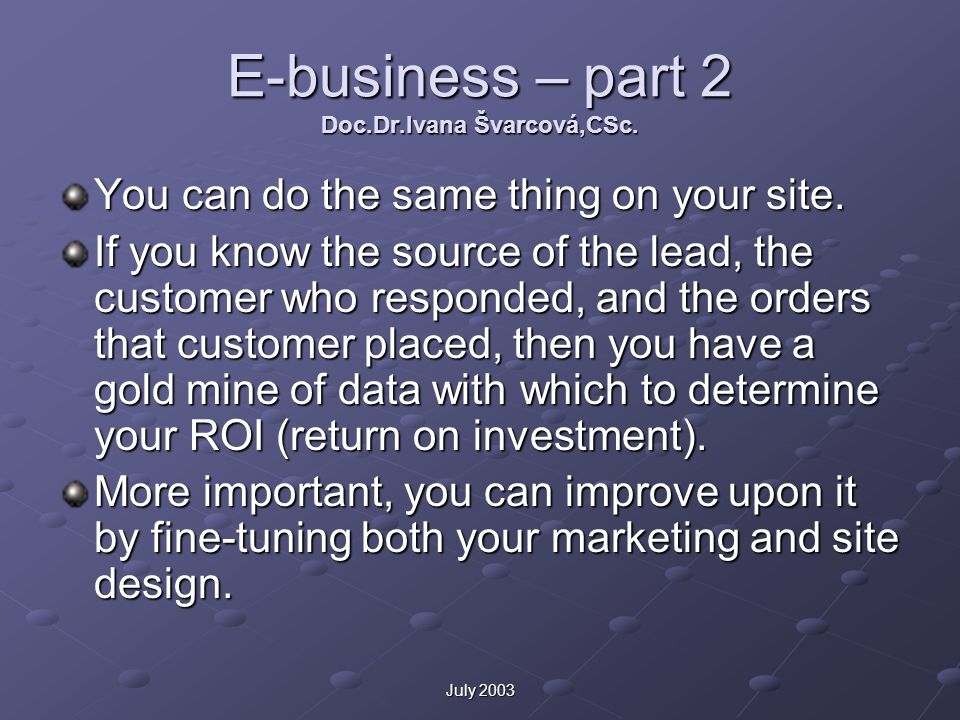 E-business – part 2
Doc.Dr.Ivana Švarcová,CSc.

You can do the same thing on your site.

If you know the source of the lead, the customer who responded, and the orders that customer placed, then you have a gold mine of data with which to determine your ROI (return on investment).

More important, you can improve upon it by fine-tuning both your marketing and site design.

July 2003